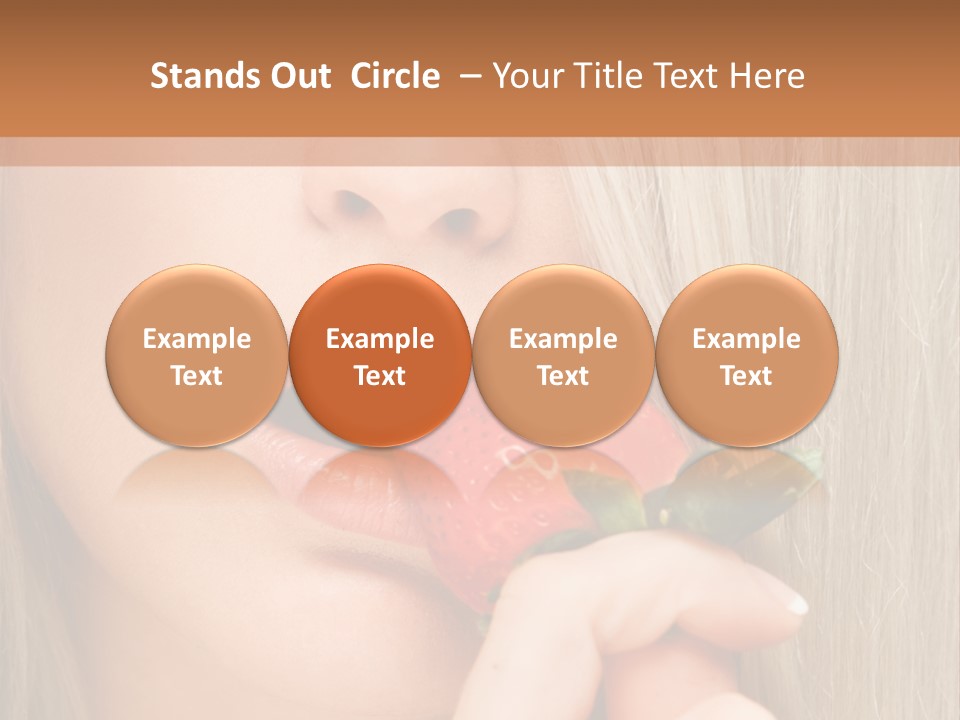 Stands Out Circle – Your Title Text Here

Example Text

Example Text

Example Text

Example Text